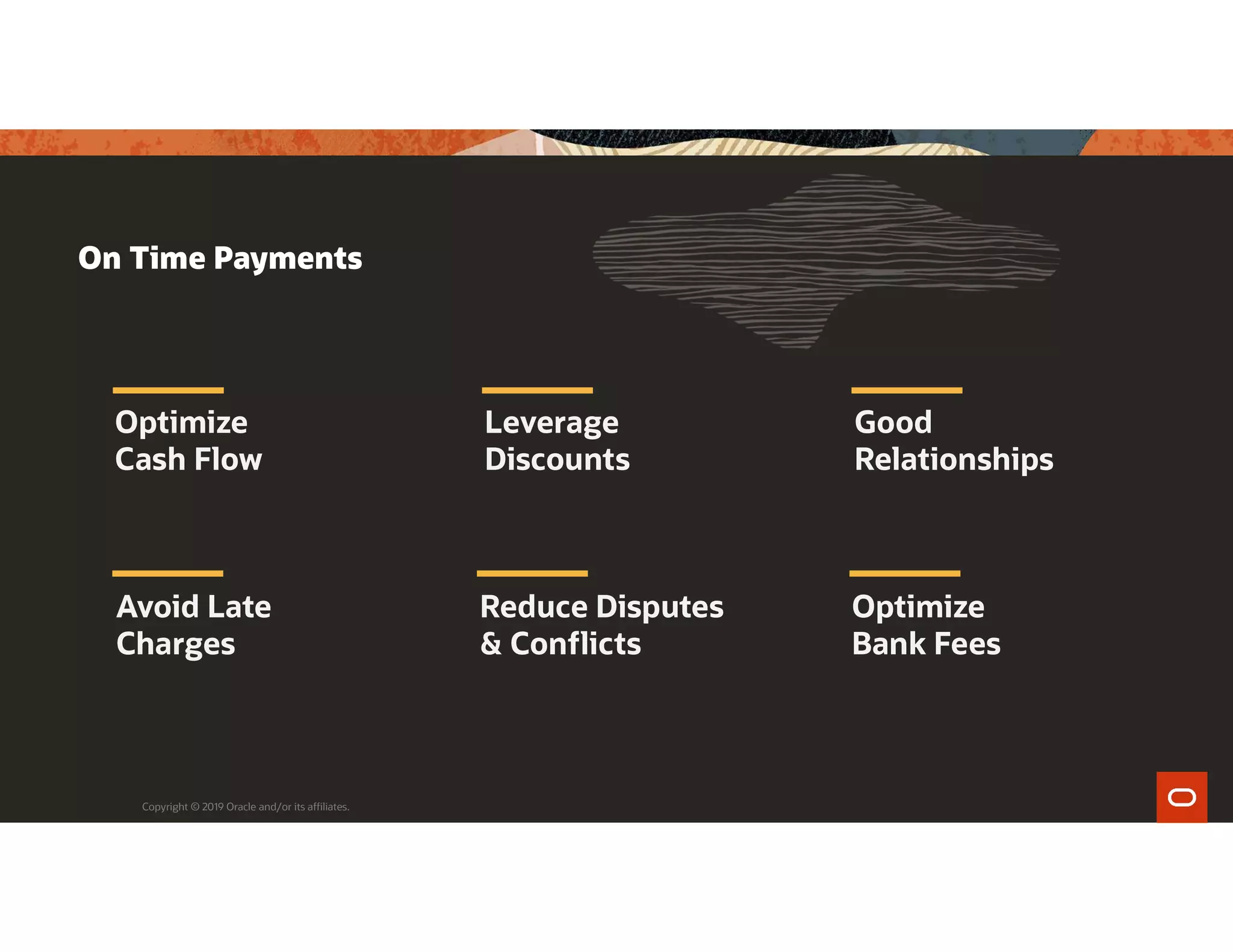 On Time Payments

Optimize
Cash Flow

Leverage
Discounts

Good
Relationships

Avoid Late
Charges

Reduce Disputes
& Conflicts

Optimize
Bank Fees

Copyright © 2019 Oracle and/or its affiliates.